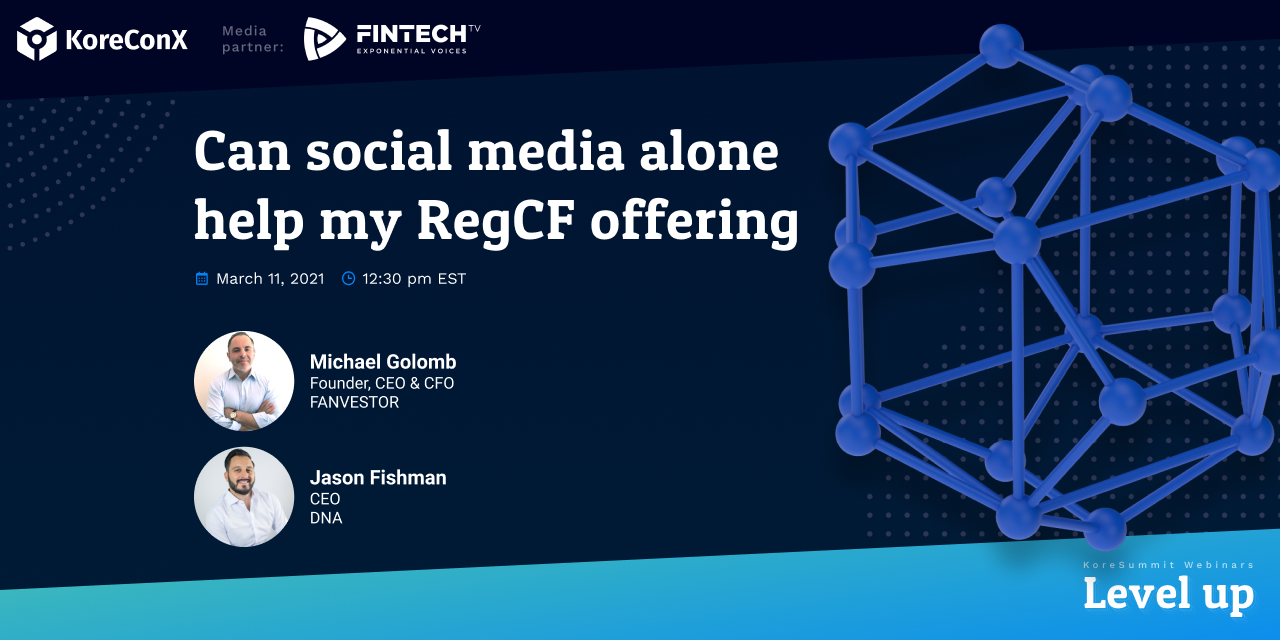 KoreConX

Media partner:

FINTECH TV
EXPONENTIAL VOICES

Can social media alone help my RegCF offering

March 11, 2021 12:30 pm EST

Michael Golomb
Founder, CEO & CFO
FANVESTOR

Jason Fishman
CEO
DNA

KoreSummit Webinars
Level up